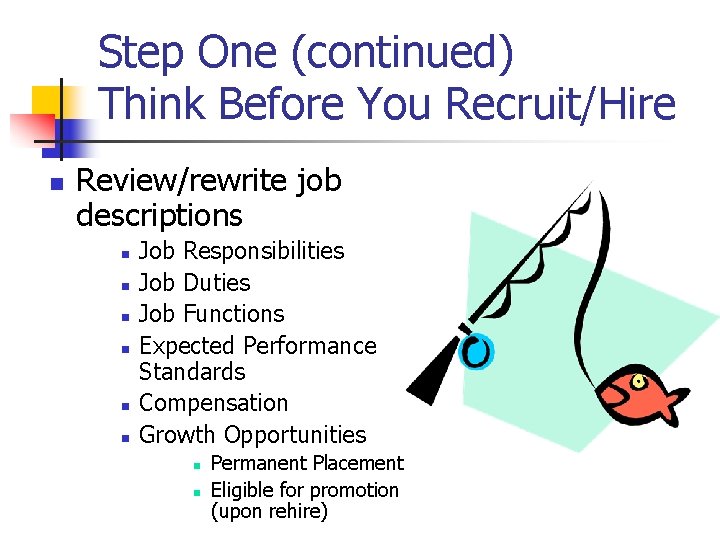 Step One (continued)
Think Before You Recruit/Hire

- Review/rewrite job descriptions
  - Job Responsibilities
  - Job Duties
  - Job Functions
  - Expected Performance Standards
  - Compensation
  - Growth Opportunities
    - Permanent Placement
    - Eligible for promotion (upon rehire)